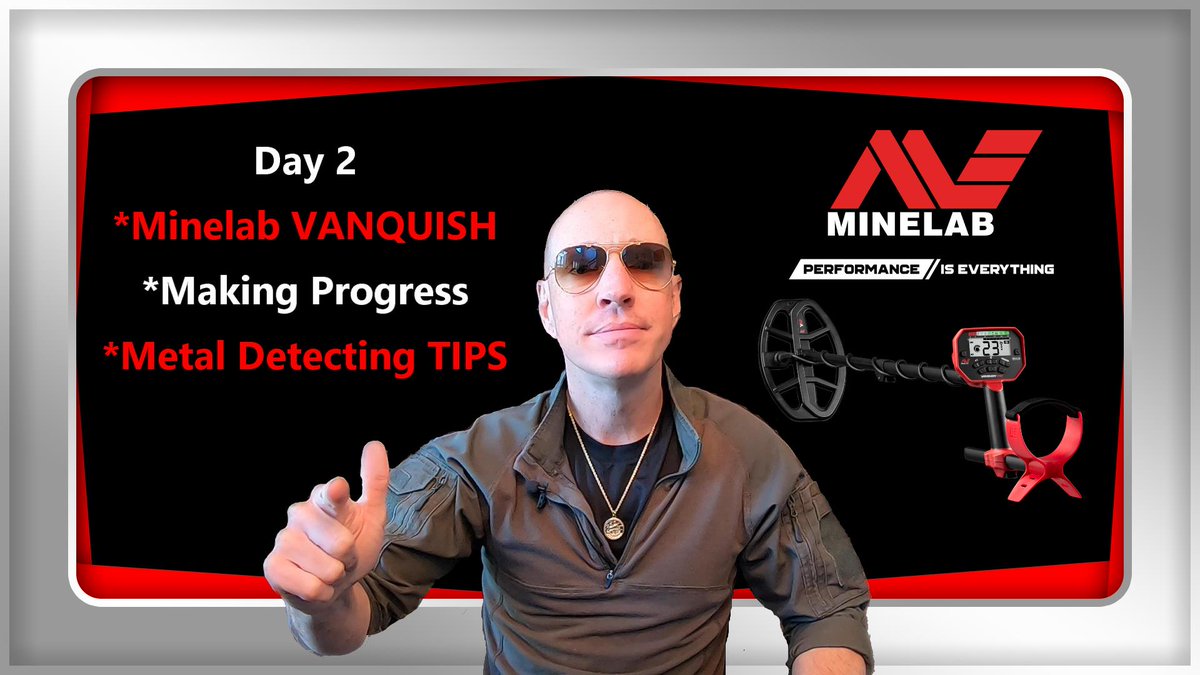 Day 2

*Minelab VANQUISH

*Making Progress

*Metal Detecting TIPS

MINELAB

PERFORMANCE IS EVERYTHING

23